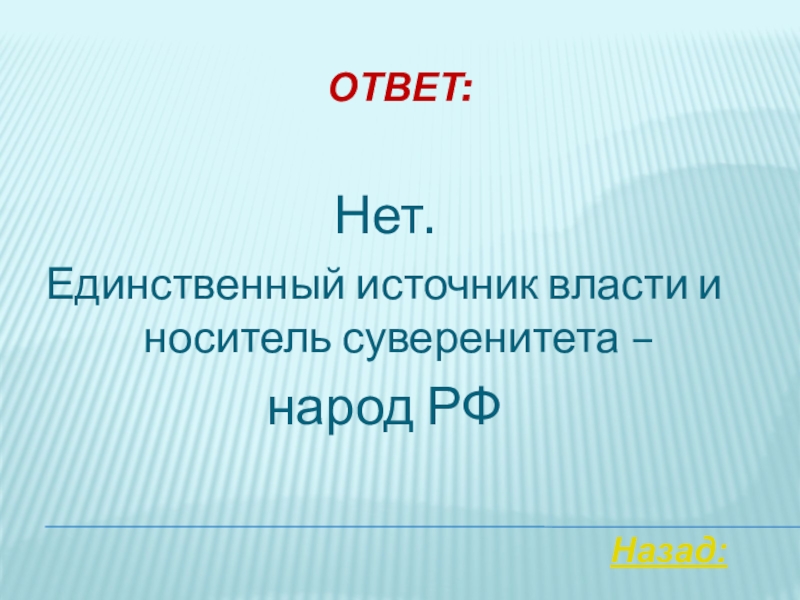 ОТВЕТ:

Нет.

Единственный источник власти и носитель суверенитета – народ РФ

Назад: